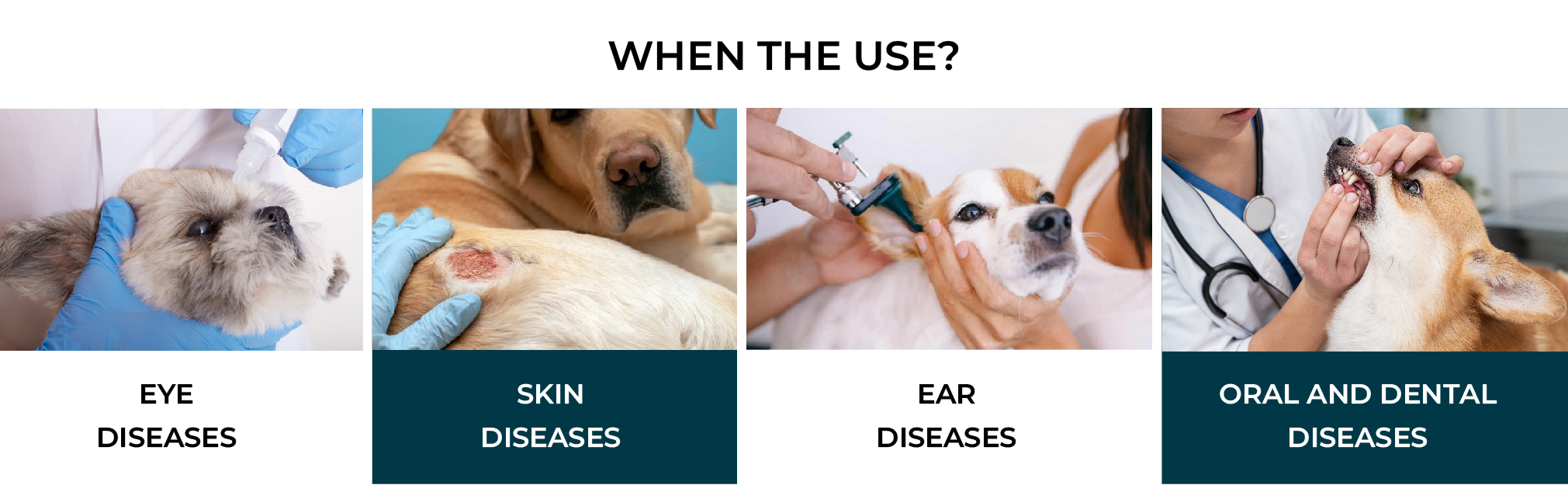 WHEN THE USE?

EYE DISEASES

SKIN DISEASES

EAR DISEASES

ORAL AND DENTAL DISEASES